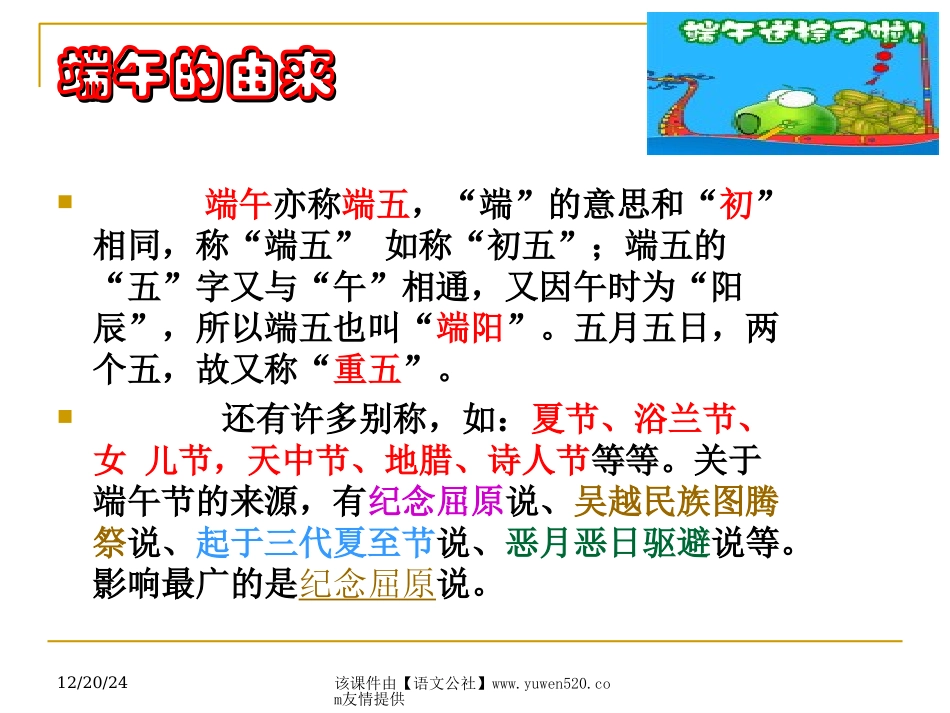 端午的由来

端午送粽子啦!

端午亦称端五，“端”的意思和“初”相同，称“端五” 如称“初五”；端五的“五”字又与“午”相通，又因午时为“阳辰”，所以端五也叫“端阳”。五月五日，两个五，故又称“重五”。

还有许多别称，如：夏节、浴兰节、女 儿节，天中节、地腊、诗人节等等。关于端午节的来源，有纪念屈原说、吴越民族图腾祭说、起于三代夏至节说、恶月恶日驱避说等。影响最广的是纪念屈原说。

12/20/24

该课件由【语文公社】www.yuwen520.com友情提供